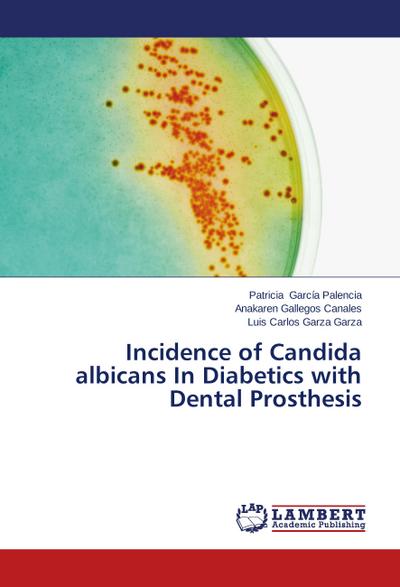 Patricia García Palencia
Anakaren Gallegos Canales
Luis Carlos Garza Garza

Incidence of Candida albicans In Diabetics with Dental Prosthesis

LAP
LAMBERT
Academic Publishing